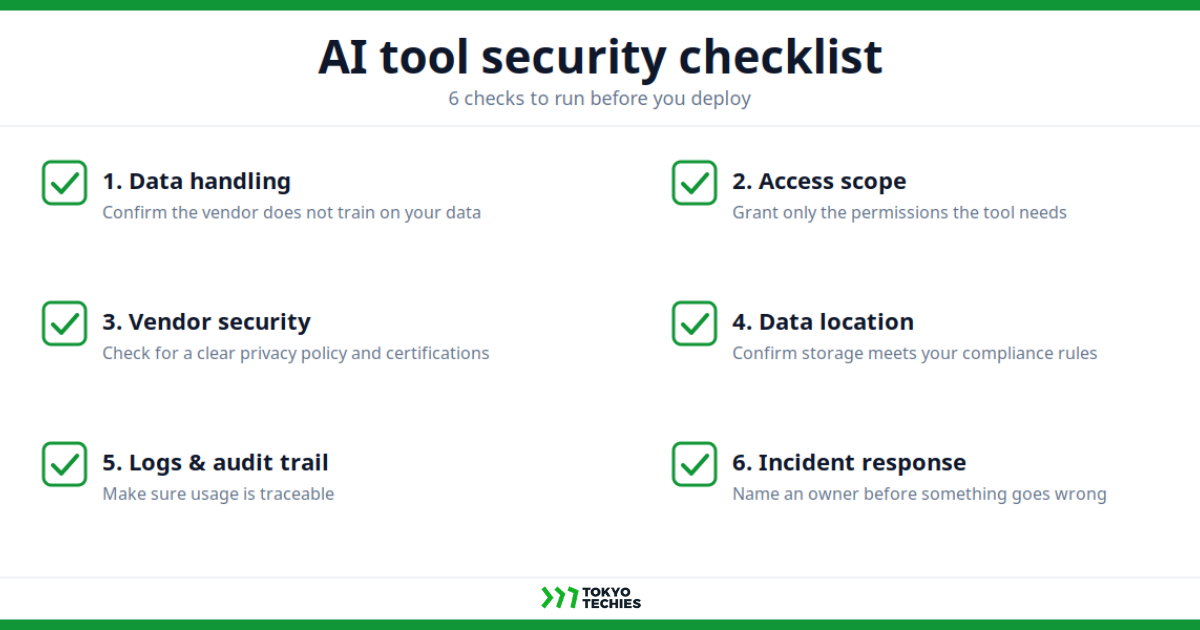 AI tool security checklist

6 checks to run before you deploy

1. Data handling
Confirm the vendor does not train on your data

2. Access scope
Grant only the permissions the tool needs

3. Vendor security
Check for a clear privacy policy and certifications

4. Data location
Confirm storage meets your compliance rules

5. Logs & audit trail
Make sure usage is traceable

6. Incident response
Name an owner before something goes wrong

TOKYO TECHIES